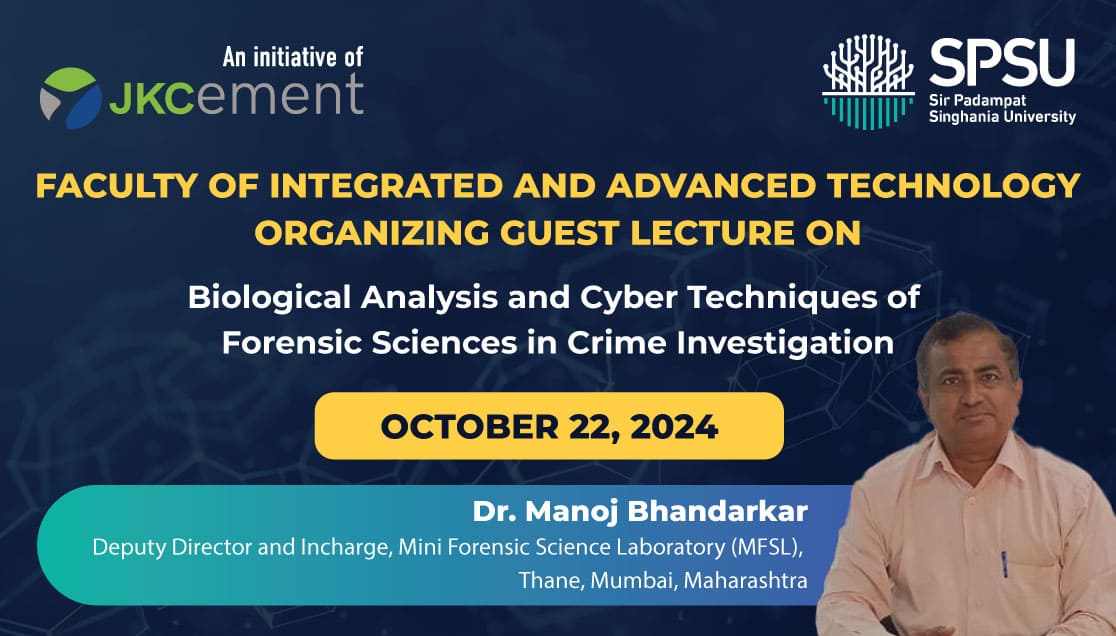 An initiative of
JKCement

SPSU
Sir Padampat Singhania University

FACULTY OF INTEGRATED AND ADVANCED TECHNOLOGY ORGANIZING GUEST LECTURE ON

Biological Analysis and Cyber Techniques of Forensic Sciences in Crime Investigation

OCTOBER 22, 2024

Dr. Manoj Bhandarkar
Deputy Director and Incharge, Mini Forensic Science Laboratory (MFSL), Thane, Mumbai, Maharashtra